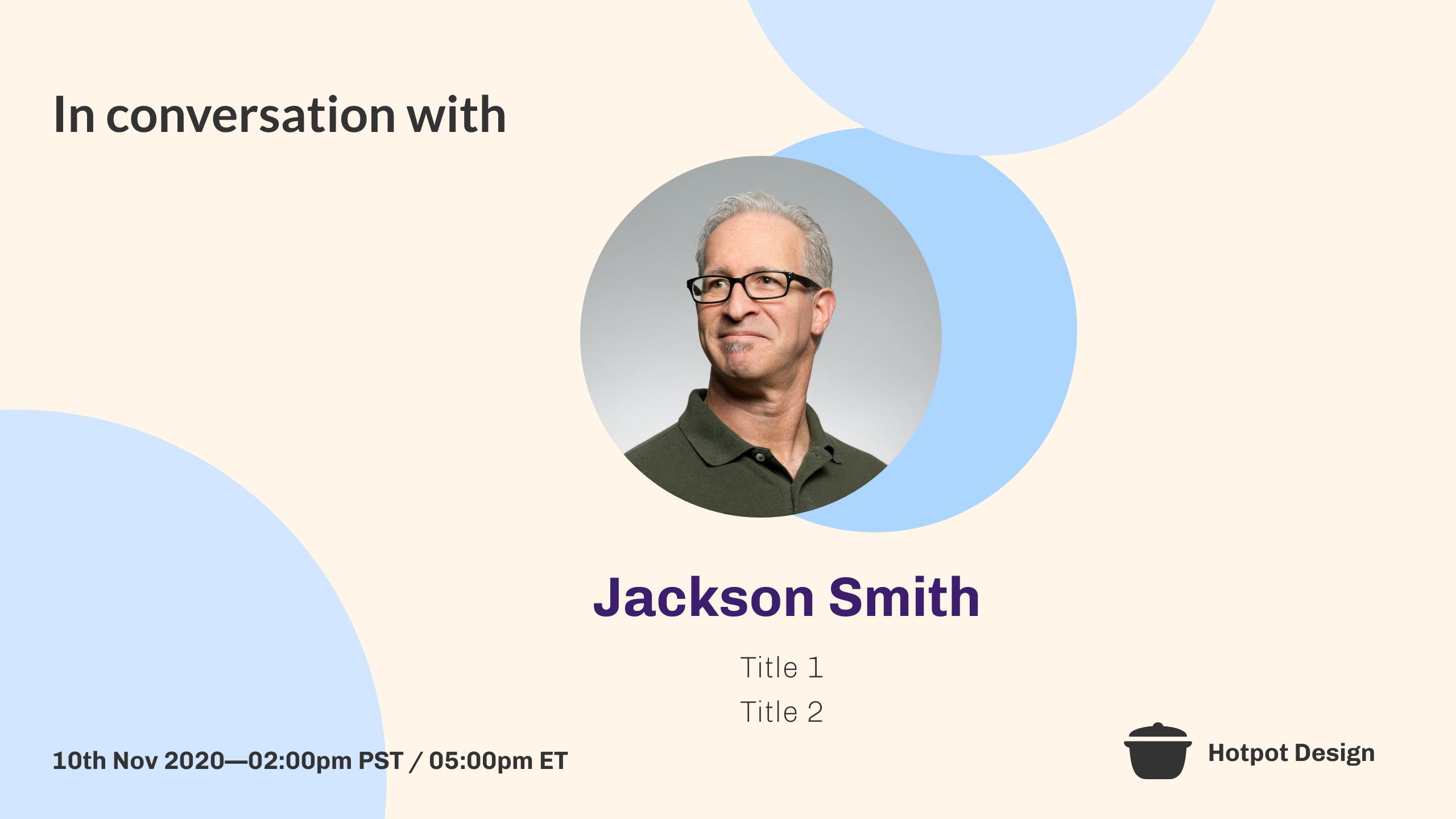 In conversation with

Jackson Smith

Title 1

Title 2

10th Nov 2020—02:00pm PST / 05:00pm ET

Hotpot Design